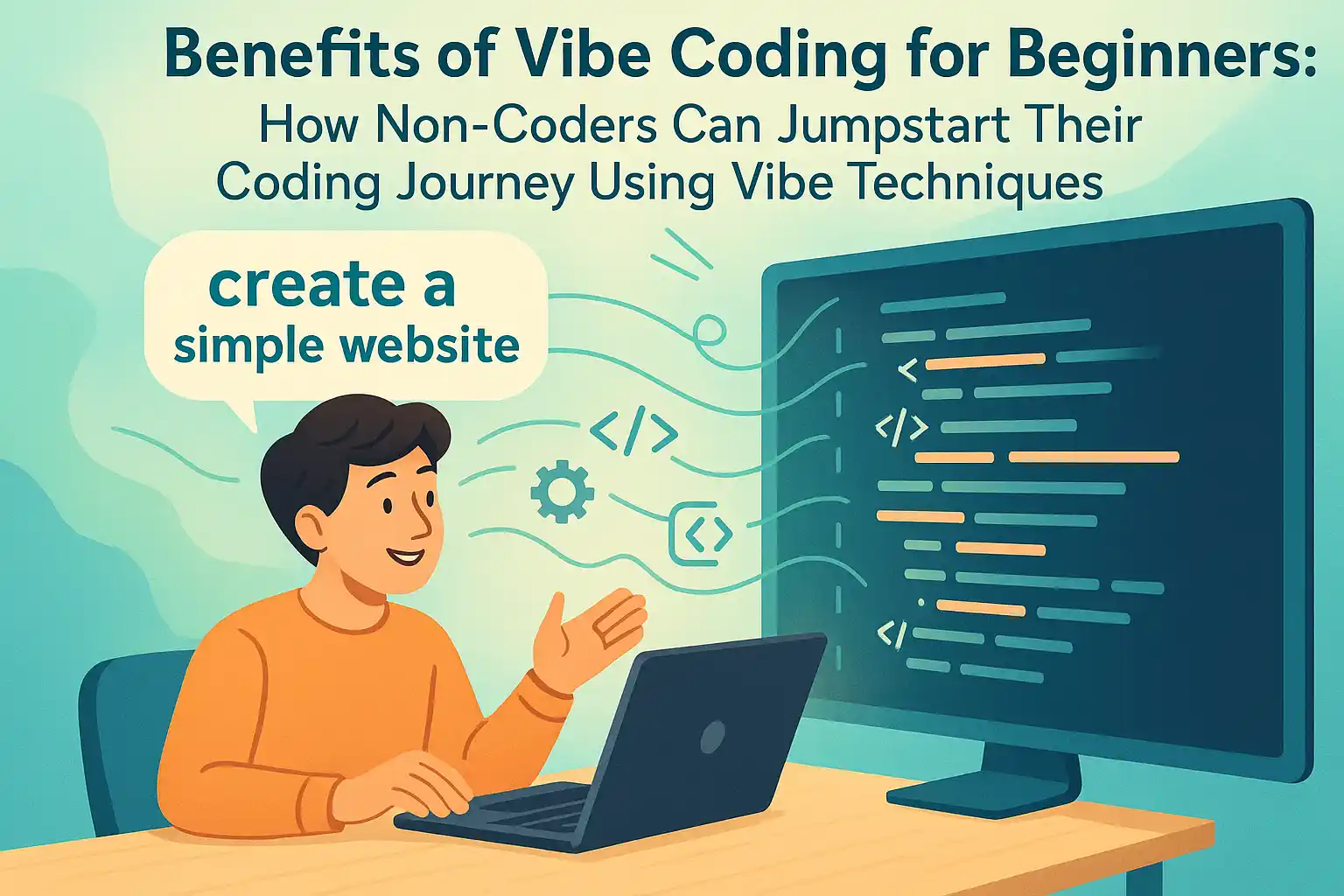 Benefits of Vibe Coding for Beginners:
How Non-Coders Can Jumpstart Their Coding Journey Using Vibe Techniques

create a simple website

</>

<>

<

</>

</